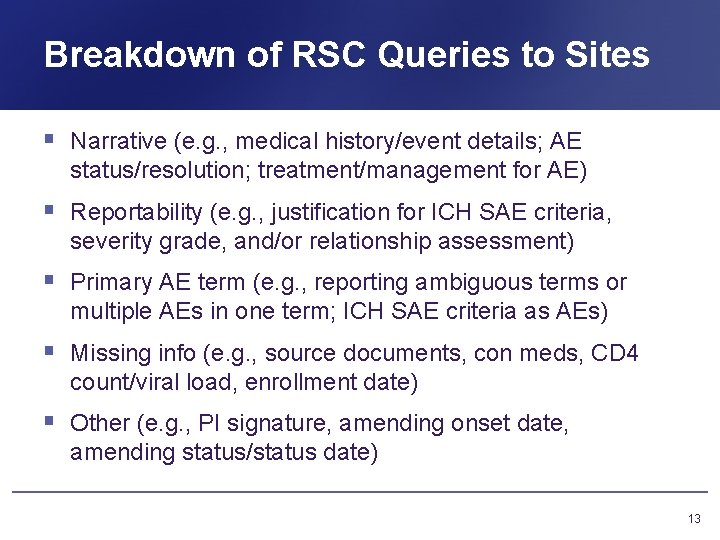 Breakdown of RSC Queries to Sites

▪ Narrative (e.g., medical history/event details; AE status/resolution; treatment/management for AE)

▪ Reportability (e.g., justification for ICH SAE criteria, severity grade, and/or relationship assessment)

▪ Primary AE term (e.g., reporting ambiguous terms or multiple AEs in one term; ICH SAE criteria as AEs)

▪ Missing info (e.g., source documents, con meds, CD4 count/viral load, enrollment date)

▪ Other (e.g., PI signature, amending onset date, amending status/status date)

13